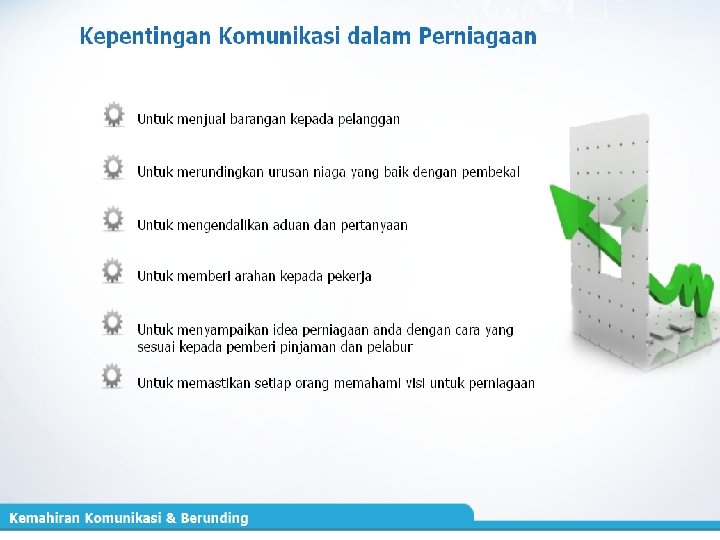 Kepentingan Komunikasi dalam Perniagaan

Untuk menjual barangan kepada pelanggan

Untuk merundingkan urusan niaga yang baik dengan pembekal

Untuk mengendalikan aduan dan pertanyaan

Untuk memberi arahan kepada pekerja

Untuk menyampaikan idea perniagaan anda dengan cara yang sesuai kepada pemberi pinjaman dan pelabur

Untuk memastikan setiap orang memahami visi untuk perniagaan

Kemahiran Komunikasi & Berunding